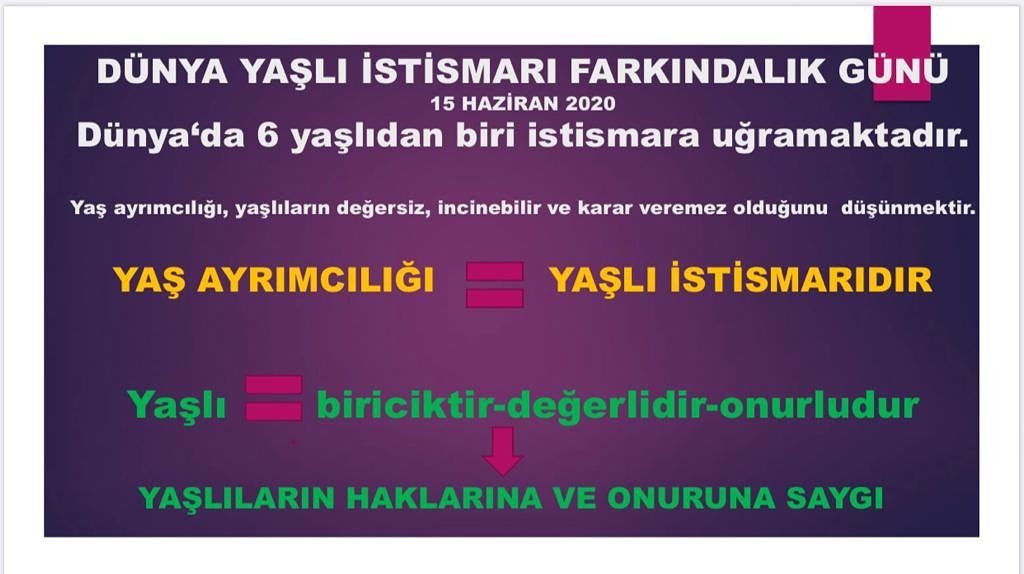 DÜNYA YAŞLI İSTİSMARI FARKINDALIK GÜNÜ
15 HAZİRAN 2020
Dünya‘da 6 yaşlıdan biri istismara uğramaktadır.

Yaş ayrımcılığı, yaşlıların değersiz, incinebilir ve karar veremez olduğunu düşünmektir.

YAŞ AYRIMCILIĞI = YAŞLI İSTİSMARIDIR

Yaşlı = biriciktir-değerlidir-onurludur

YAŞLILARIN HAKLARINA VE ONURUNA SAYGI